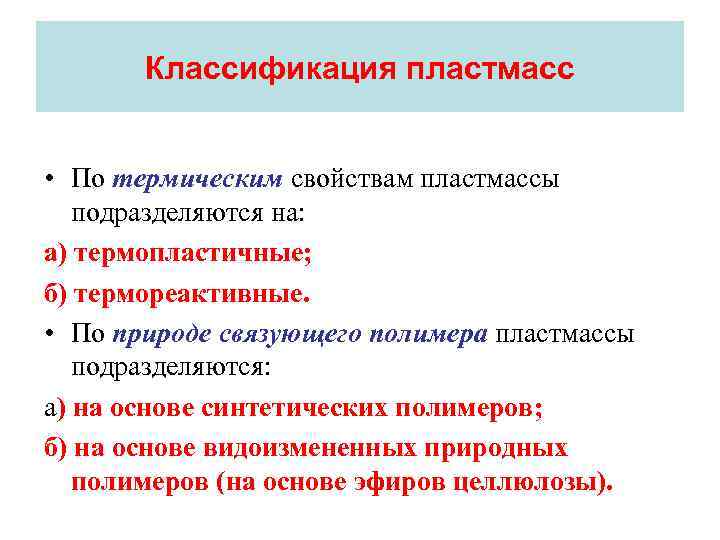 Классификация пластмасс

• По термическим свойствам пластмассы подразделяются на:

а) термопластичные;

б) термореактивные.

• По природе связующего полимера пластмассы подразделяются:

а) на основе синтетических полимеров;

б) на основе видоизмененных природных полимеров (на основе эфиров целлюлозы).